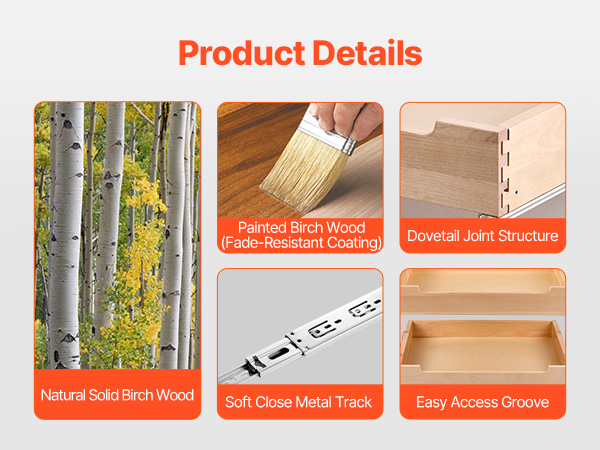 Product Details

Natural Solid Birch Wood

Painted Birch Wood
(Fade-Resistant Coating)

Dovetail Joint Structure

Soft Close Metal Track

Easy Access Groove